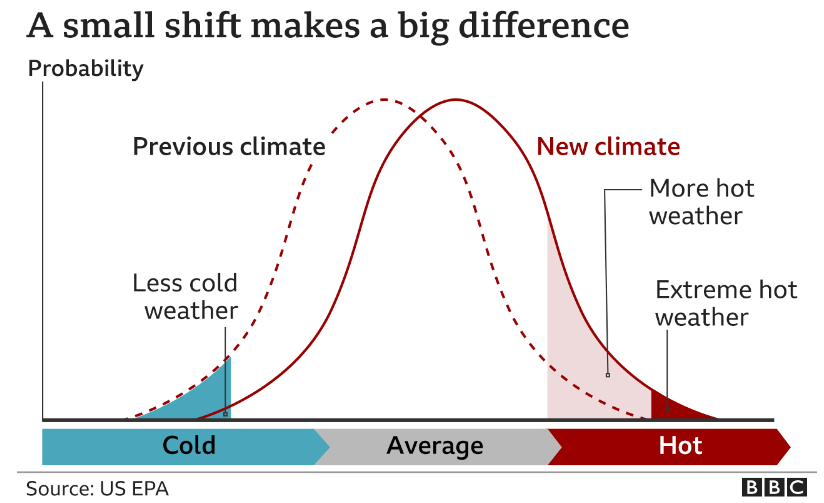 A small shift makes a big difference

Probability

Previous climate

New climate

More hot weather

Less cold weather

Extreme hot weather

Cold

Average

Hot

Source: US EPA

BBC